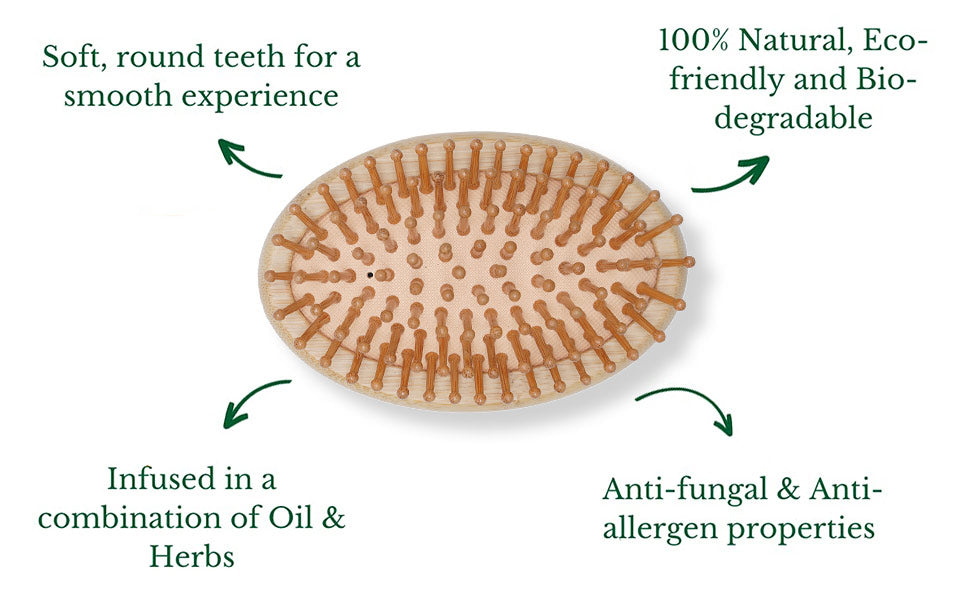 Soft, round teeth for a smooth experience

100% Natural, Eco-friendly and Bio-degradable

Infused in a combination of Oil & Herbs

Anti-fungal & Anti-allergen properties